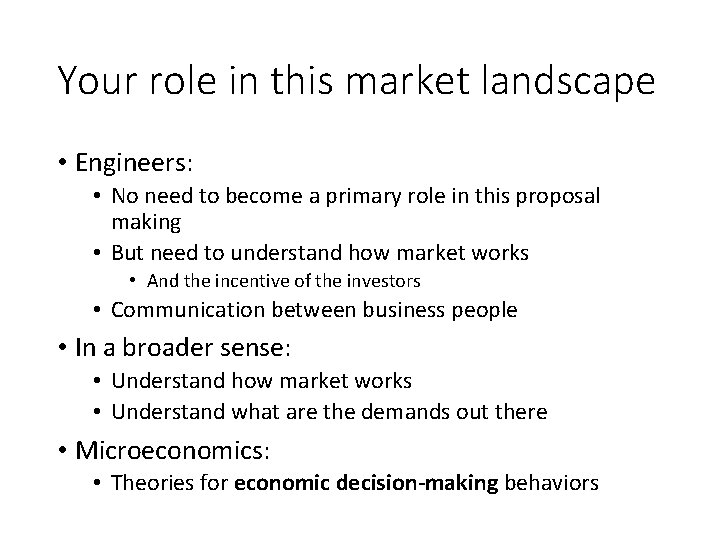 Your role in this market landscape

• Engineers:
  • No need to become a primary role in this proposal making
  • But need to understand how market works
    • And the incentive of the investors
  • Communication between business people
• In a broader sense:
  • Understand how market works
  • Understand what are the demands out there
• Microeconomics:
  • Theories for economic decision-making behaviors